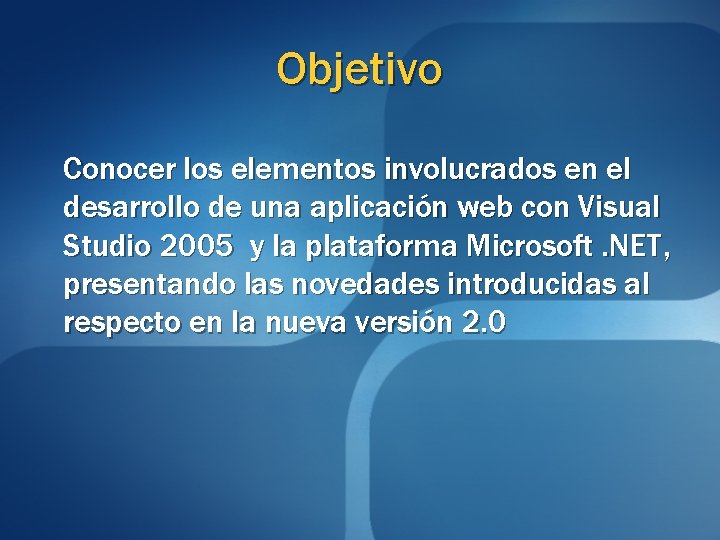 Objetivo

Conocer los elementos involucrados en el desarrollo de una aplicación web con Visual Studio 2005 y la plataforma Microsoft .NET, presentando las novedades introducidas al respecto en la nueva versión 2.0